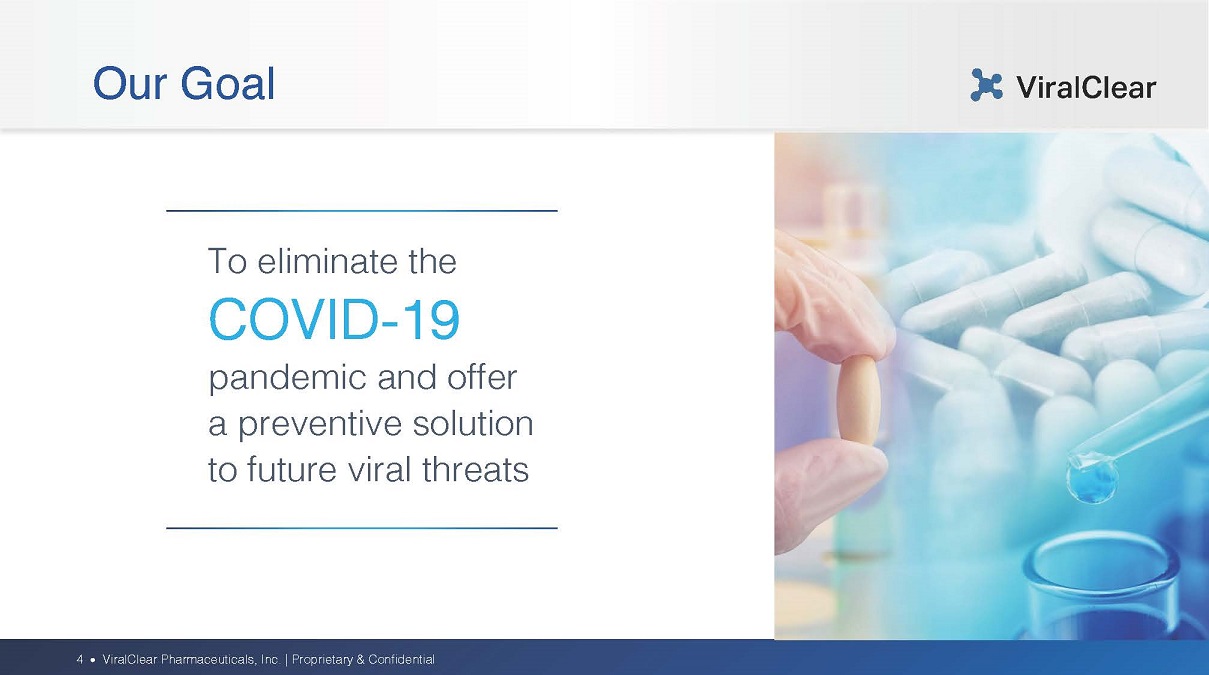 Our Goal

ViralClear

To eliminate the COVID-19 pandemic and offer a preventive solution to future viral threats

4 • ViralClear Pharmaceuticals, Inc. | Proprietary & Confidential